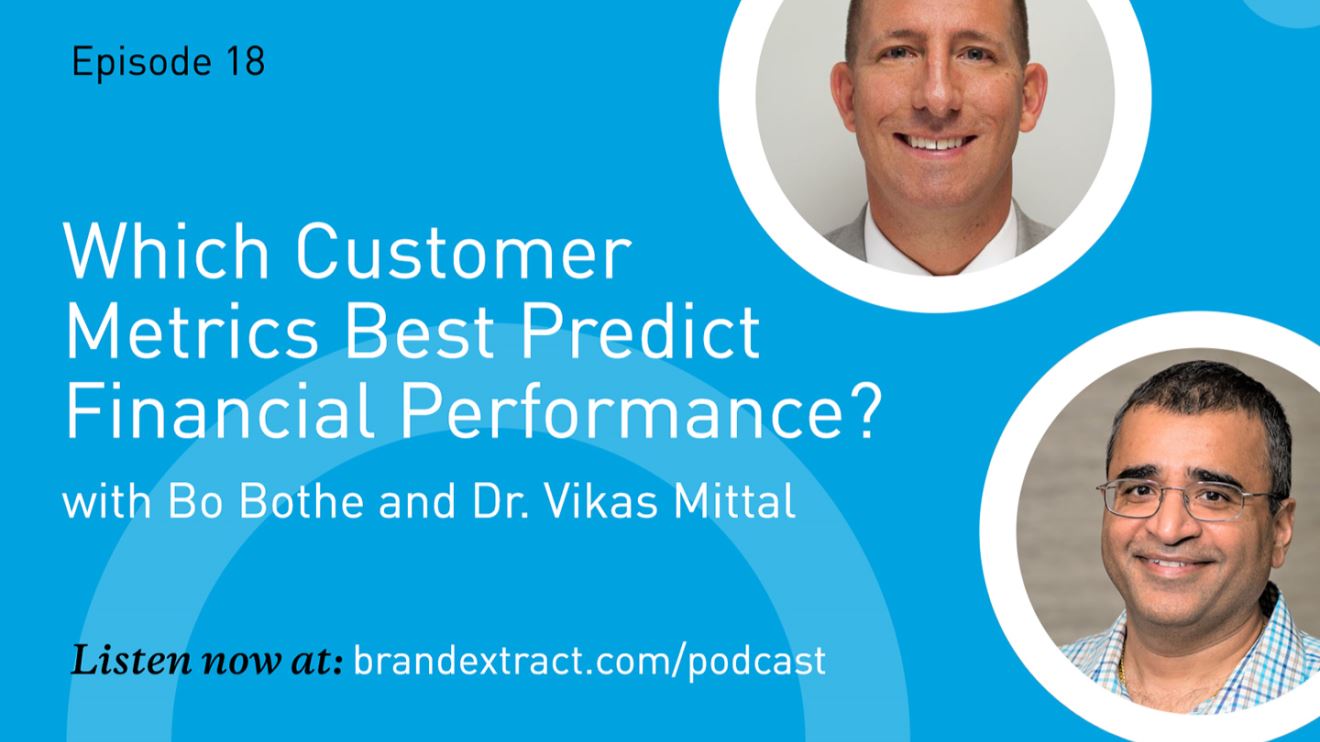 Episode 18

Which Customer Metrics Best Predict Financial Performance?

with Bo Bothe and Dr. Vikas Mittal

Listen now at: brandextract.com/podcast